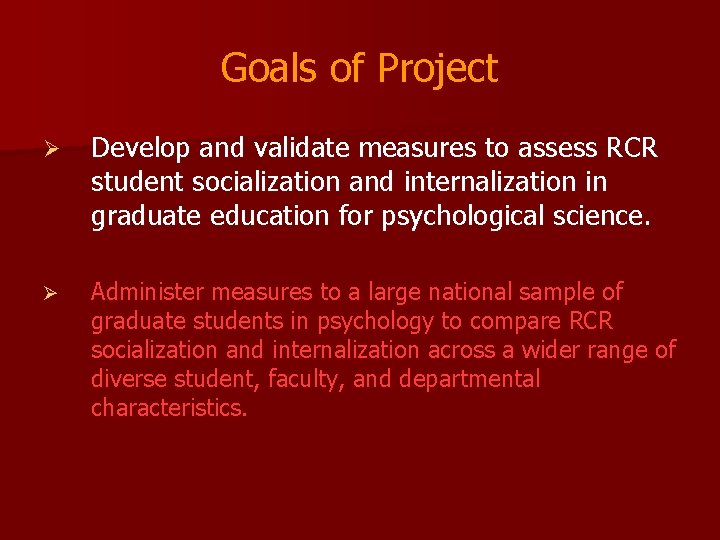 Goals of Project

➢ Develop and validate measures to assess RCR student socialization and internalization in graduate education for psychological science.

➢ Administer measures to a large national sample of graduate students in psychology to compare RCR socialization and internalization across a wider range of diverse student, faculty, and departmental characteristics.